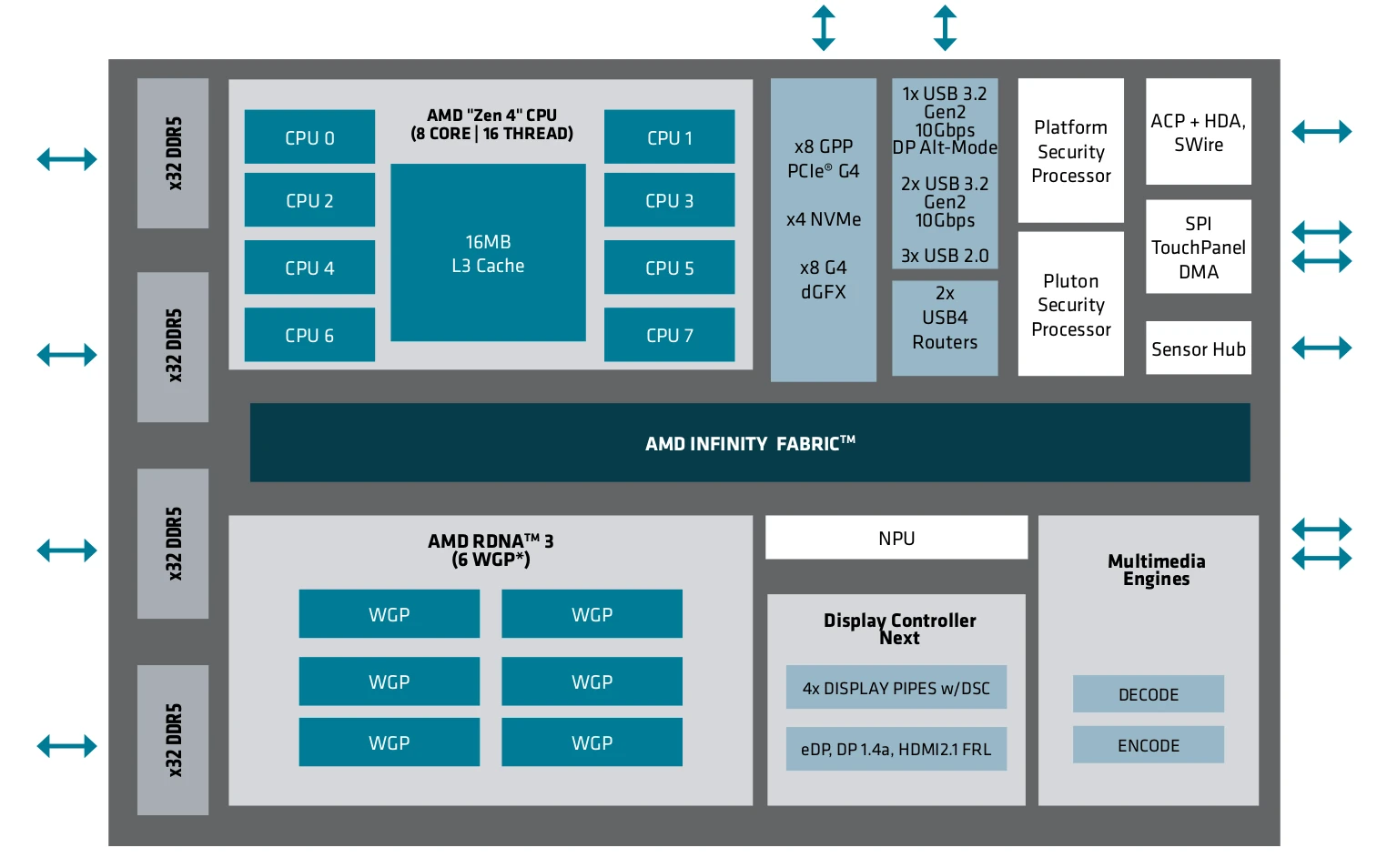 x32 DDR5

x32 DDR5

x32 DDR5

x32 DDR5

AMD "Zen 4" CPU
(8 CORE | 16 THREAD)

CPU 0

CPU 1

CPU 2

CPU 3

CPU 4

CPU 5

CPU 6

CPU 7

16MB
L3 Cache

x8 GPP
PCIe® G4

x4 NVMe

x8 G4
dGFX

1x USB 3.2
Gen2
10Gbps
DP Alt-Mode

2x USB 3.2
Gen2
10Gbps

3x USB 2.0

2x
USB4
Routers

Platform
Security
Processor

Pluton
Security
Processor

ACP + HDA,
SWire

SPI
TouchPanel
DMA

Sensor Hub

AMD INFINITY FABRIC™

AMD RDNA™ 3
(6 WGP*)

WGP

WGP

WGP

WGP

WGP

WGP

NPU

Display Controller
Next

4x DISPLAY PIPES w/DSC

eDP, DP 1.4a, HDMI2.1 FRL

Multimedia
Engines

DECODE

ENCODE